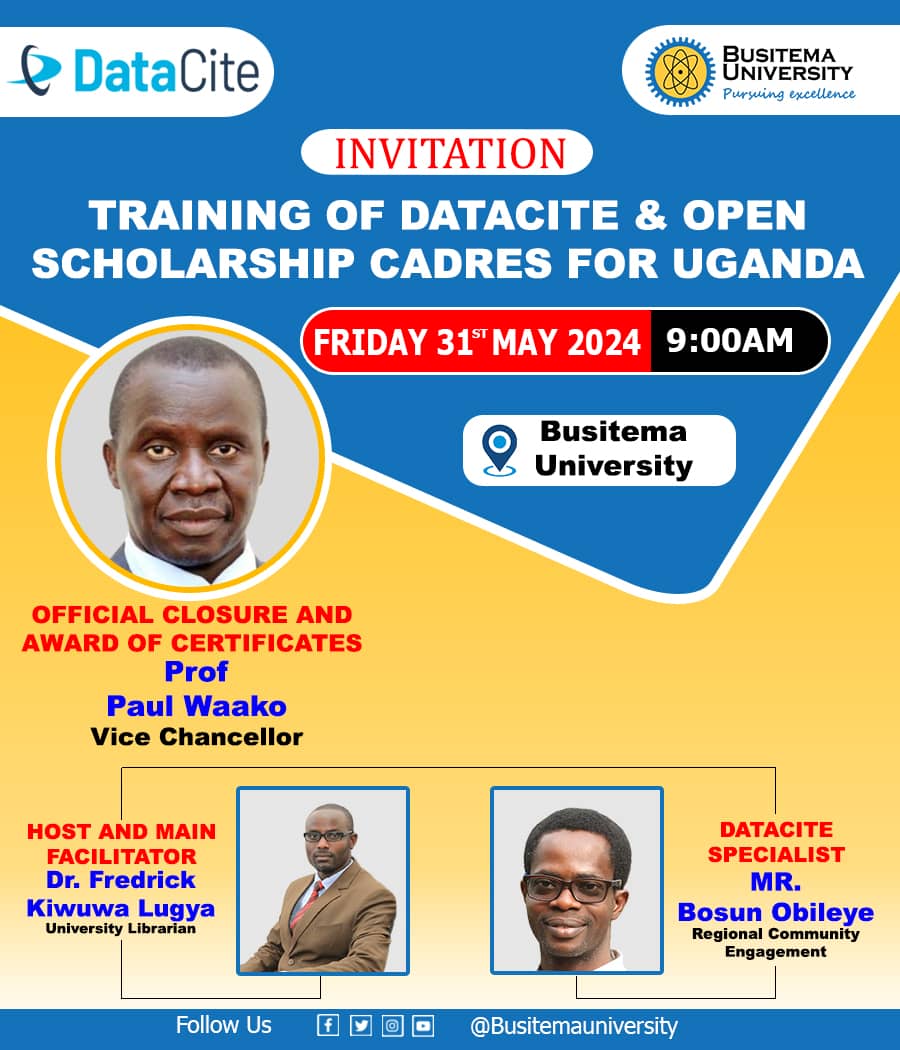 DataCite

BUSITEMA UNIVERSITY
Pursuing excellence

INVITATION

TRAINING OF DATACITE & OPEN SCHOLARSHIP CADRES FOR UGANDA

FRIDAY 31$^{ST}$ MAY 2024 9:00AM

Busitema University

OFFICIAL CLOSURE AND AWARD OF CERTIFICATES
Prof
Paul Waako
Vice Chancellor

HOST AND MAIN FACILITATOR
Dr. Fredrick Kiwuwa Lugya
University Librarian

DATACITE SPECIALIST
MR.
Bosun Obileye
Regional Community Engagement

Follow Us @Busitemauniversity